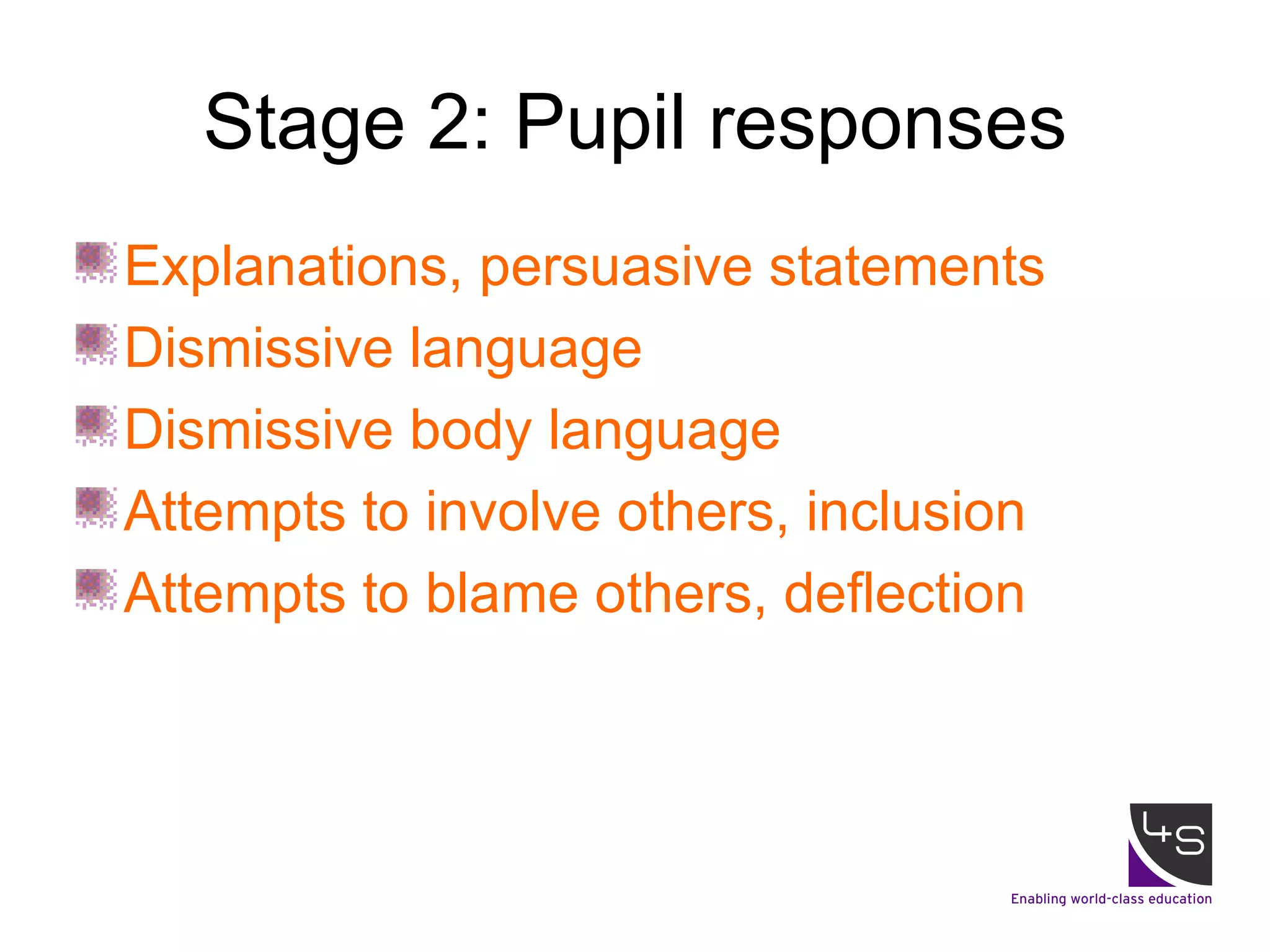 Stage 2: Pupil responses

Explanations, persuasive statements

Dismissive language

Dismissive body language

Attempts to involve others, inclusion

Attempts to blame others, deflection

4S

Enabling world-class education